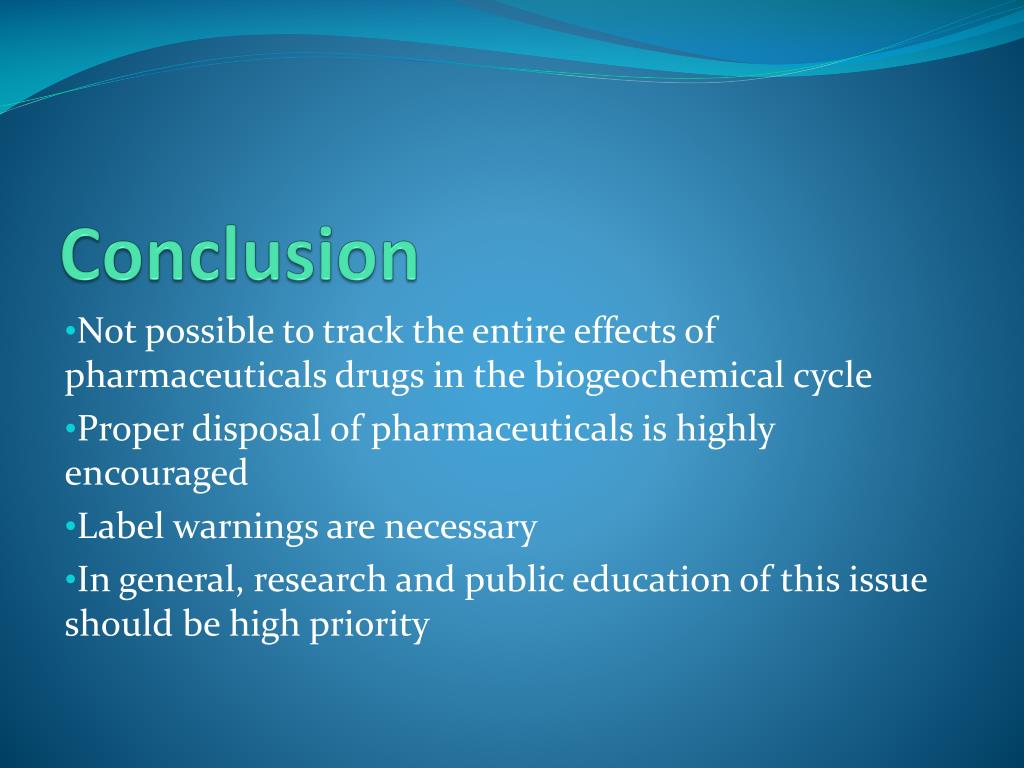 Conclusion

•Not possible to track the entire effects of pharmaceuticals drugs in the biogeochemical cycle

•Proper disposal of pharmaceuticals is highly encouraged

•Label warnings are necessary

•In general, research and public education of this issue should be high priority